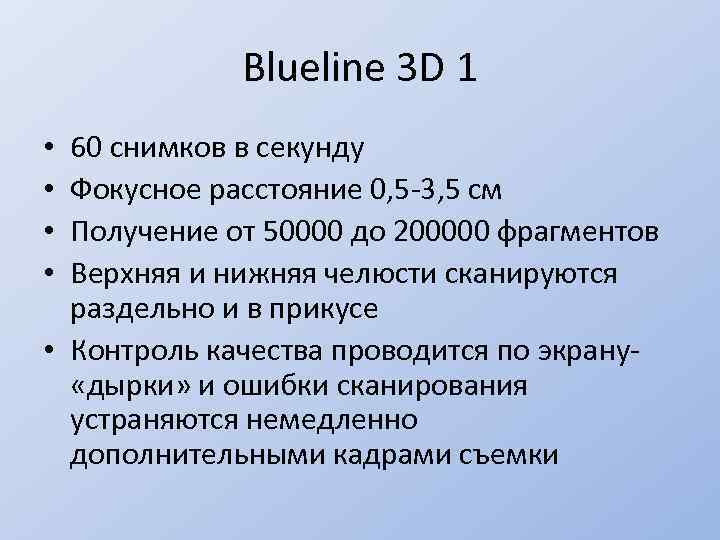 Blueline 3D 1

• 60 снимков в секунду
• Фокусное расстояние 0,5-3,5 см
• Получение от 50000 до 200000 фрагментов
• Верхняя и нижняя челюсти сканируются раздельно и в прикусе
• Контроль качества проводится по экрану- «дырки» и ошибки сканирования устраняются немедленно дополнительными кадрами съемки